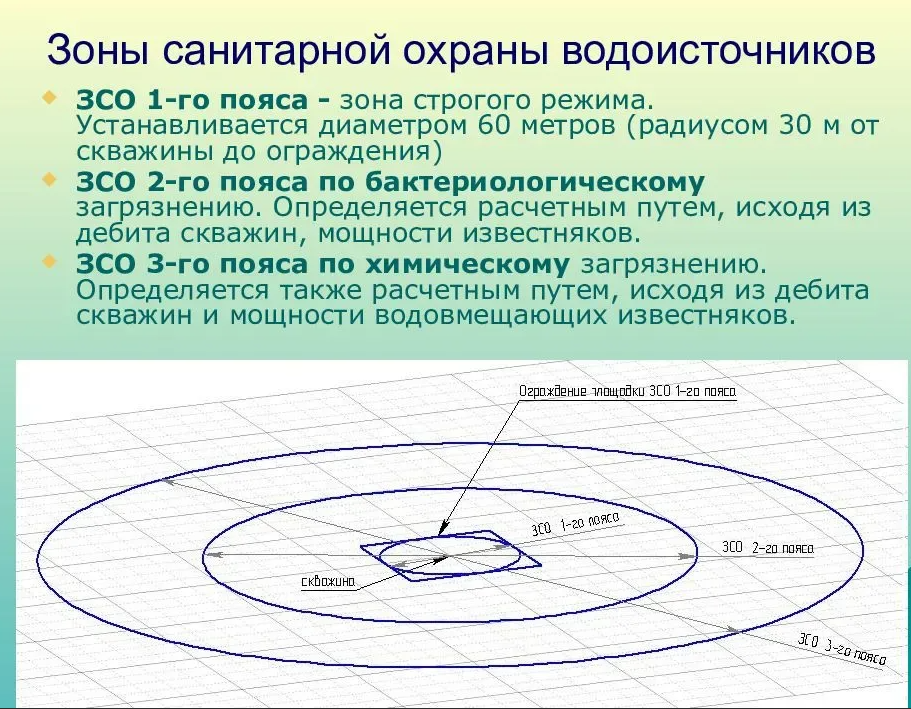 Зоны санитарной охраны водоисточников

ЗСО 1-го пояса - зона строгого режима. Устанавливается диаметром 60 метров (радиусом 30 м от скважины до ограждения)

ЗСО 2-го пояса по бактериологическому загрязнению. Определяется расчетным путем, исходя из дебита скважин, мощности известняков.

ЗСО 3-го пояса по химическому загрязнению. Определяется также расчетным путем, исходя из дебита скважин и мощности водовмещающих известняков.

Ограждение площадки ЗСО 1-го пояса

ЗСО 1-го пояса

ЗСО 2-го пояса

скважина

ЗСО 3-го пояса